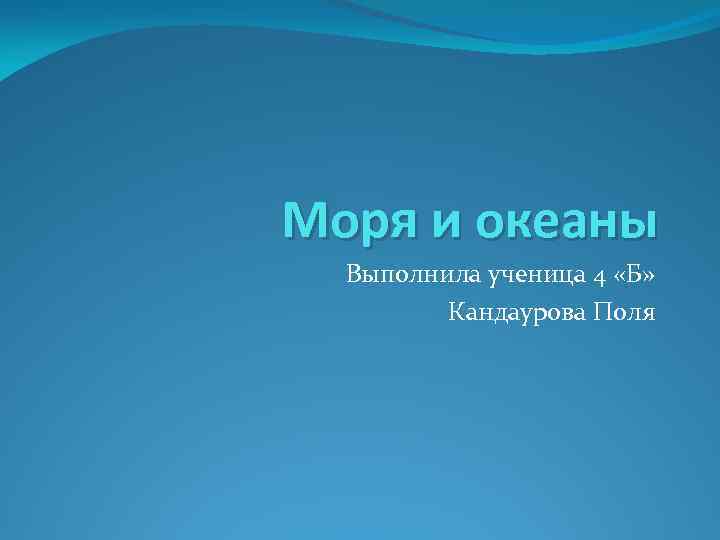 Моря и океаны

Выполнила ученица 4 «Б»
Кандаурова Поля